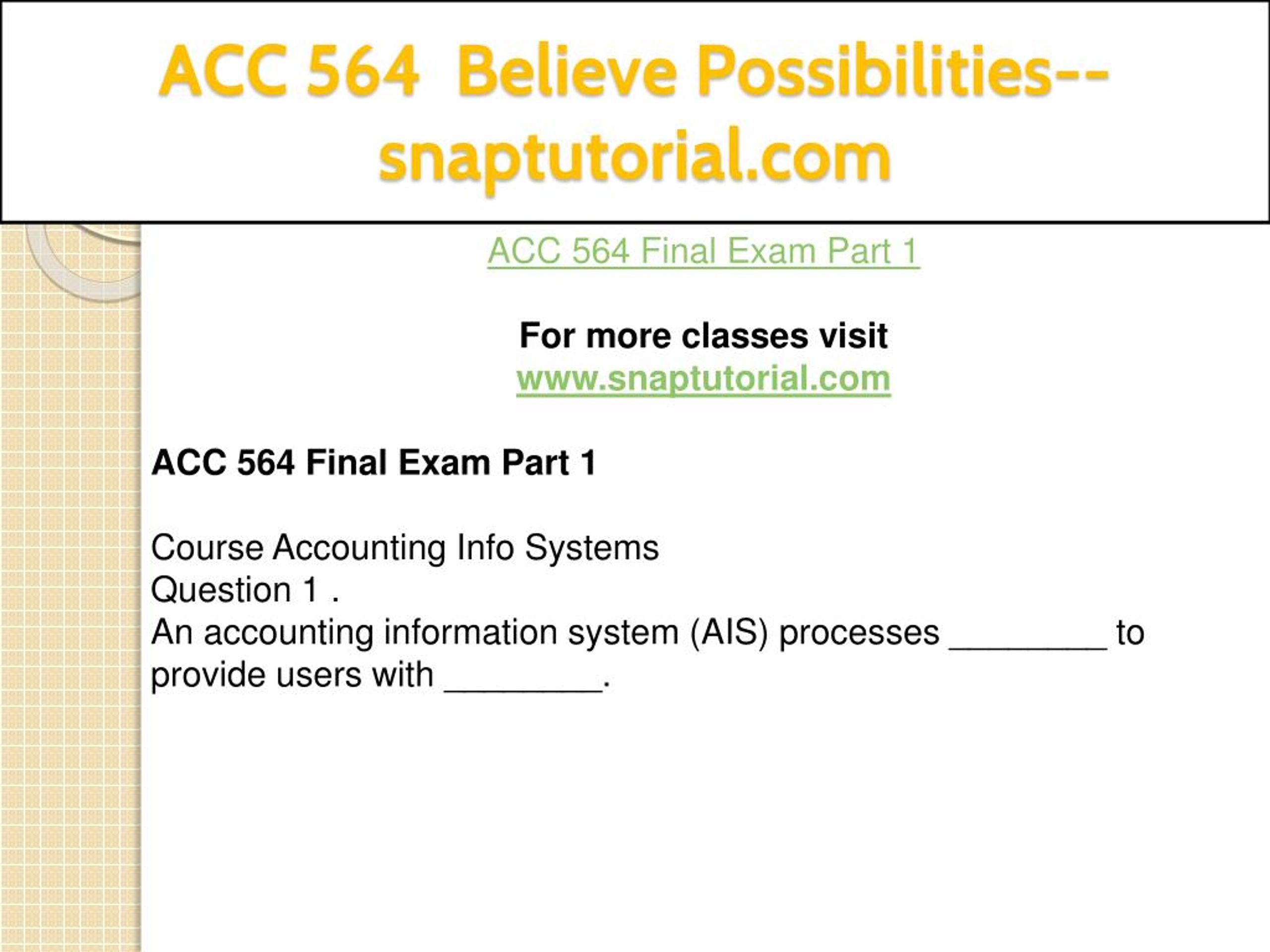 ACC 564 Believe Possibilities--snaptutorial.com

ACC 564 Final Exam Part 1

For more classes visit
www.snaptutorial.com

ACC 564 Final Exam Part 1

Course Accounting Info Systems
Question 1 .
An accounting information system (AIS) processes ________ to provide users with ________.